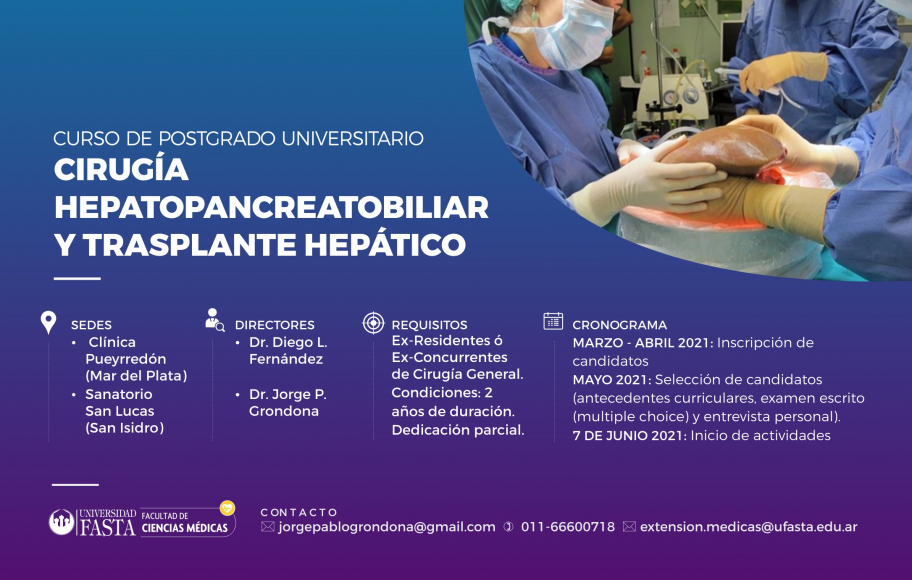 CURSO DE POSTGRADO UNIVERSITARIO
CIRUGÍA HEPATOPANCREATOBILIAR Y TRASPLANTE HEPÁTICO

SEDES
• Clínica Pueyrredón (Mar del Plata)
• Sanatorio San Lucas (San Isidro)

DIRECTORES
• Dr. Diego L. Fernández
• Dr. Jorge P. Grondona

REQUISITOS
Ex-Residentes ó Ex-Concurrentes de Cirugía General.
Condiciones: 2 años de duración.
Dedicación parcial.

CRONOGRAMA
MARZO - ABRIL 2021: Inscripción de candidatos
MAYO 2021: Selección de candidatos (antecedentes curriculares, examen escrito (multiple choice) y entrevista personal).
7 DE JUNIO 2021: Inicio de actividades

UNIVERSIDAD FASTA FACULTAD DE CIENCIAS MÉDICAS

CONTACTO
jorgepablogrondona@gmail.com 011-66600718 extension.medicas@ufasta.edu.ar